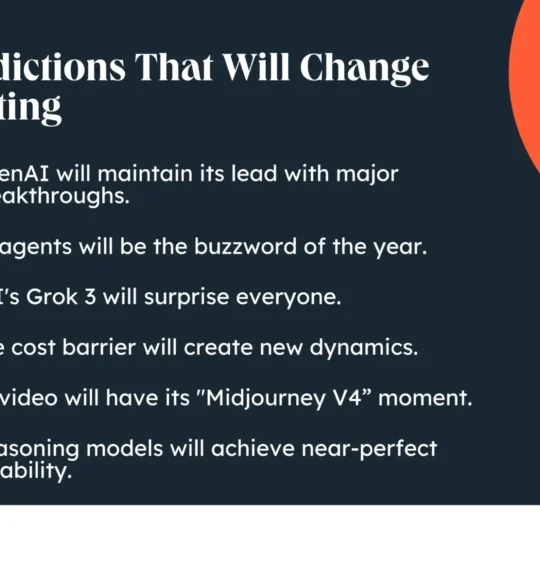 dictions That Will Change ting

enAI will maintain its lead with major akthroughs.

agents will be the buzzword of the year.

I's Grok 3 will surprise everyone.

e cost barrier will create new dynamics.

video will have its "Midjourney V4" moment.

asoning models will achieve near-perfect ability.